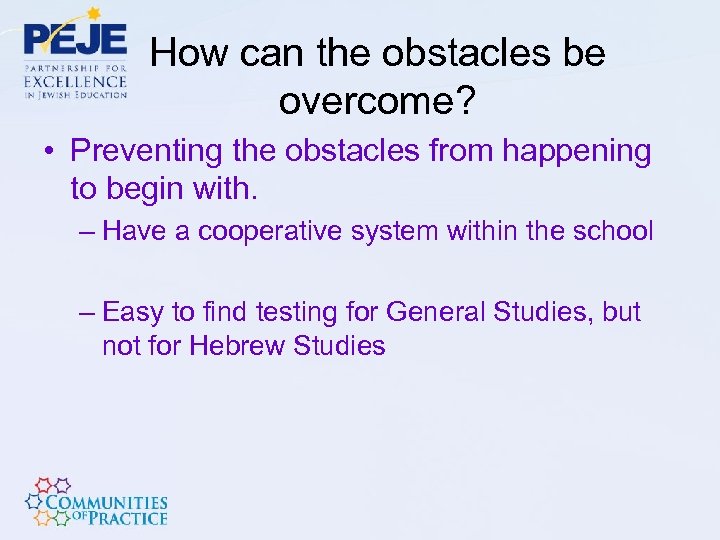 PEJE
PARTNERSHIP FOR
EXCELLENCE
IN JEWISH EDUCATION

How can the obstacles be overcome?

• Preventing the obstacles from happening to begin with.
– Have a cooperative system within the school

– Easy to find testing for General Studies, but not for Hebrew Studies

COMMUNITIES
OF PRACTICE